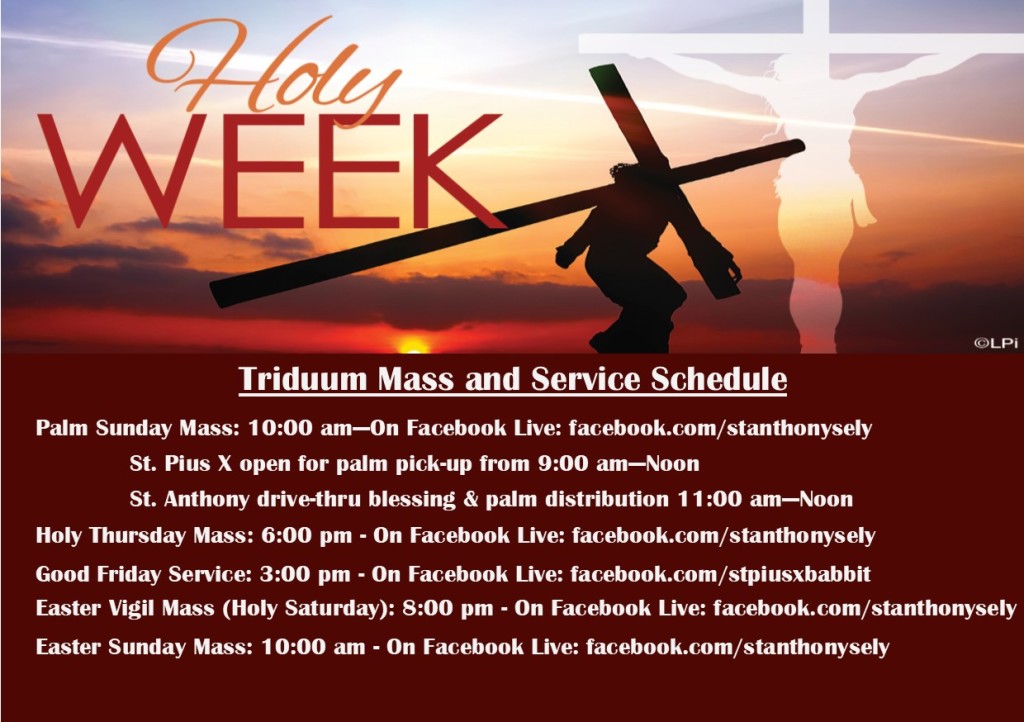 Holy WEEK

©LPi

Triduum Mass and Service Schedule

Palm Sunday Mass: 10:00 am—On Facebook Live: facebook.com/stanthonysely

St. Pius X open for palm pick-up from 9:00 am—Noon

St. Anthony drive-thru blessing & palm distribution 11:00 am—Noon

Holy Thursday Mass: 6:00 pm - On Facebook Live: facebook.com/stanthonysely

Good Friday Service: 3:00 pm - On Facebook Live: facebook.com/stpiusxbabbit

Easter Vigil Mass (Holy Saturday): 8:00 pm - On Facebook Live: facebook.com/stanthonysely

Easter Sunday Mass: 10:00 am - On Facebook Live: facebook.com/stanthonysely